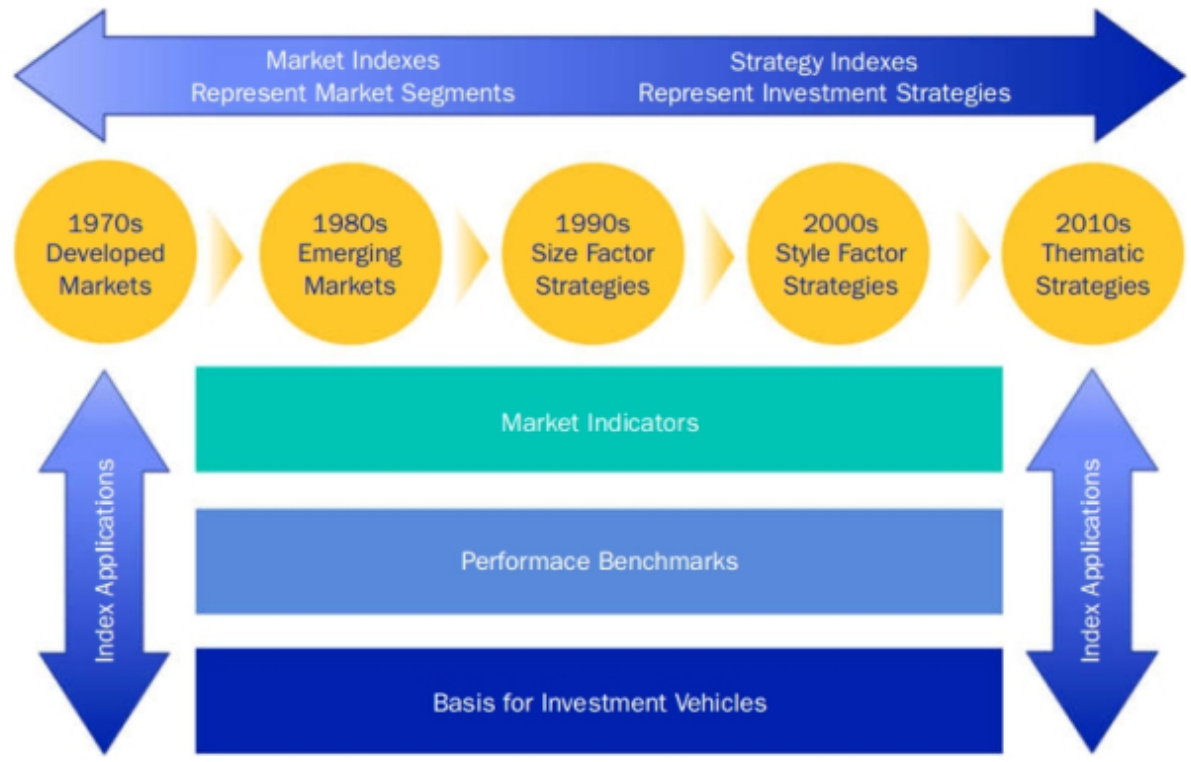 Market Indexes
Represent Market Segments

Strategy Indexes
Represent Investment Strategies

1970s
Developed
Markets

1980s
Emerging
Markets

1990s
Size Factor
Strategies

2000s
Style Factor
Strategies

2010s
Thematic
Strategies

Index Applications

Market Indicators

Performace Benchmarks

Basis for Investment Vehicles

Index Applications